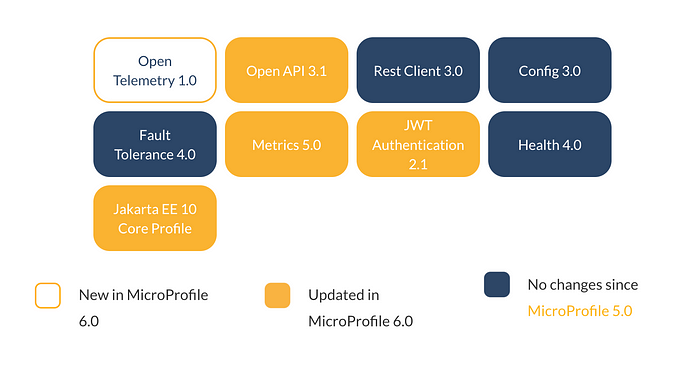 Open Telemetry 1.0

Open API 3.1

Rest Client 3.0

Config 3.0

Fault Tolerance 4.0

Metrics 5.0

JWT Authentication 2.1

Health 4.0

Jakarta EE 10 Core Profile

New in MicroProfile 6.0

Updated in MicroProfile 6.0

No changes since MicroProfile 5.0